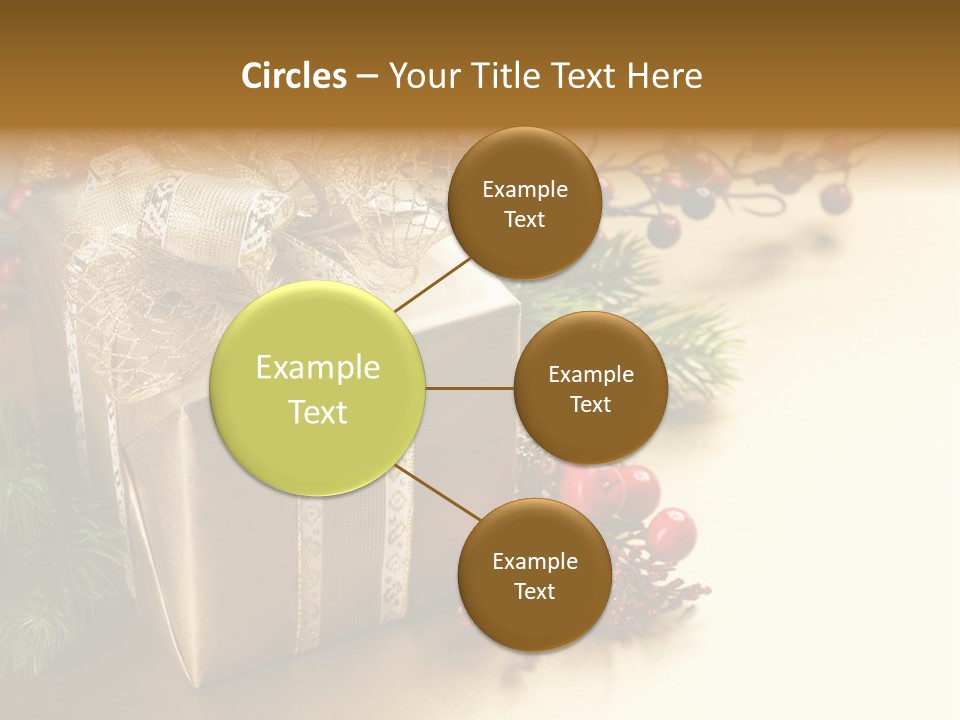 Circles – Your Title Text Here

Example Text

Example Text

Example Text

Example Text